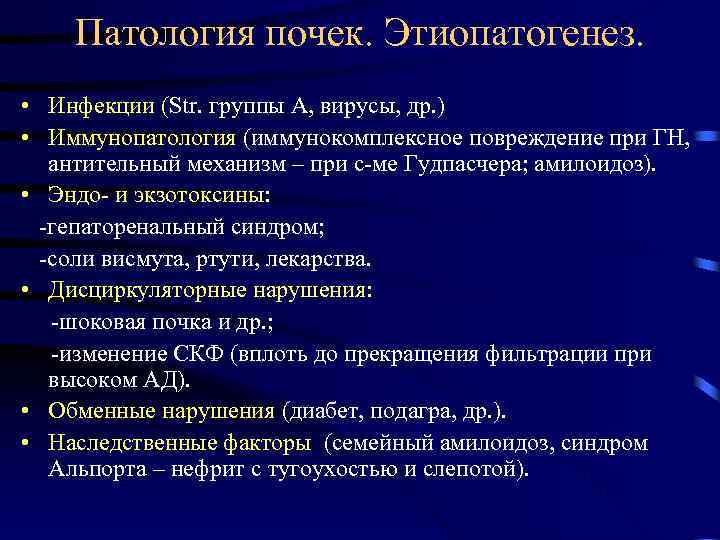 Патология почек. Этиопатогенез.

• Инфекции (Str. группы А, вирусы, др.)
• Иммунопатология (иммунокомплексное повреждение при ГН, антительный механизм – при с-ме Гудпасчера; амилоидоз).
• Эндо- и экзотоксины:
-гепаторенальный синдром;
-соли висмута, ртути, лекарства.
• Дисциркуляторные нарушения:
-шоковая почка и др.;
-изменение СКФ (вплоть до прекращения фильтрации при высоком АД).
• Обменные нарушения (диабет, подагра, др.).
• Наследственные факторы (семейный амилоидоз, синдром Альпорта – нефрит с тугоухостью и слепотой).